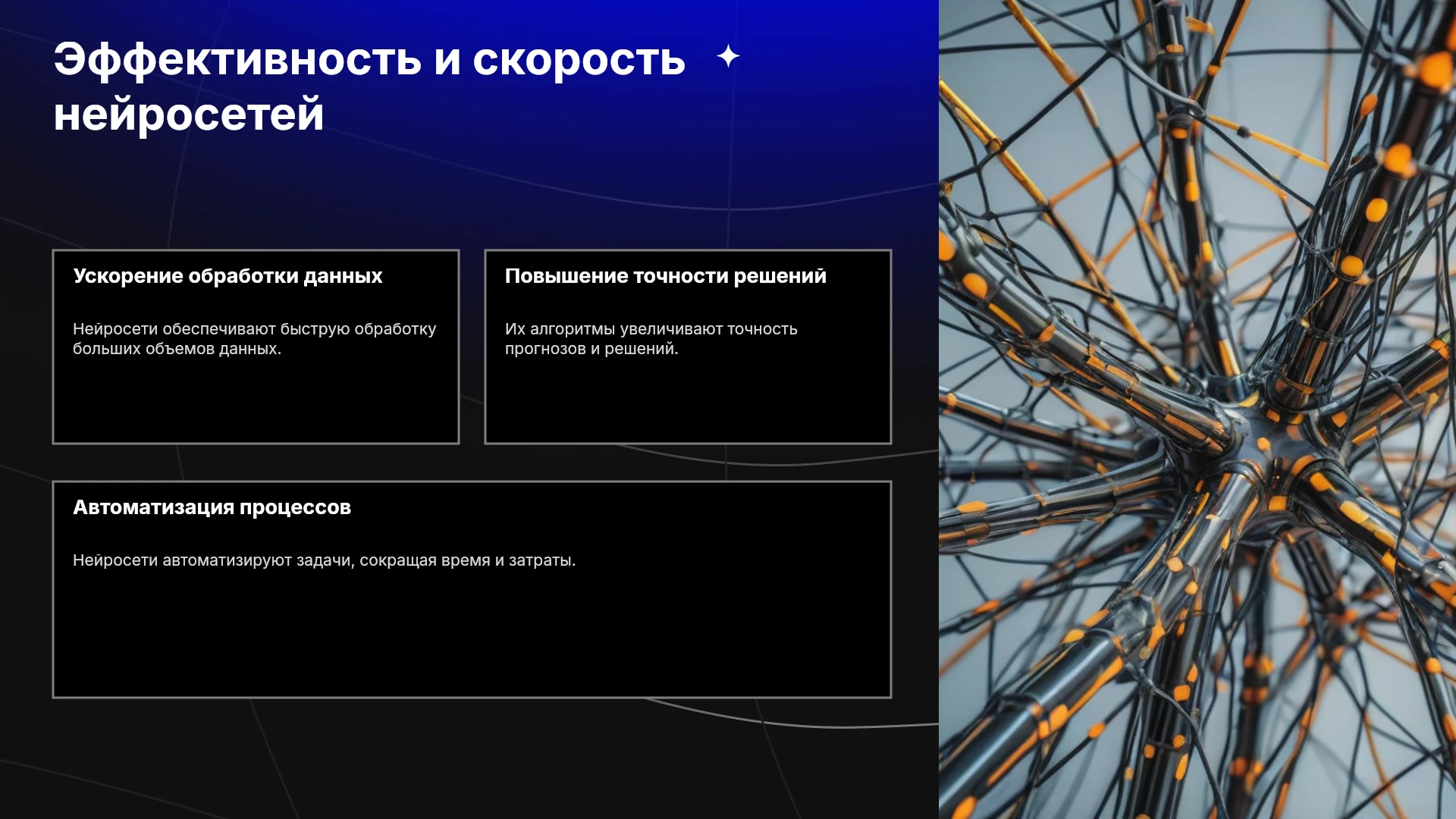 Эффективность и скорость нейросетей

Ускорение обработки данных

Нейросети обеспечивают быструю обработку больших объемов данных.

Повышение точности решений

Их алгоритмы увеличивают точность прогнозов и решений.

Автоматизация процессов

Нейросети автоматизируют задачи, сокращая время и затраты.